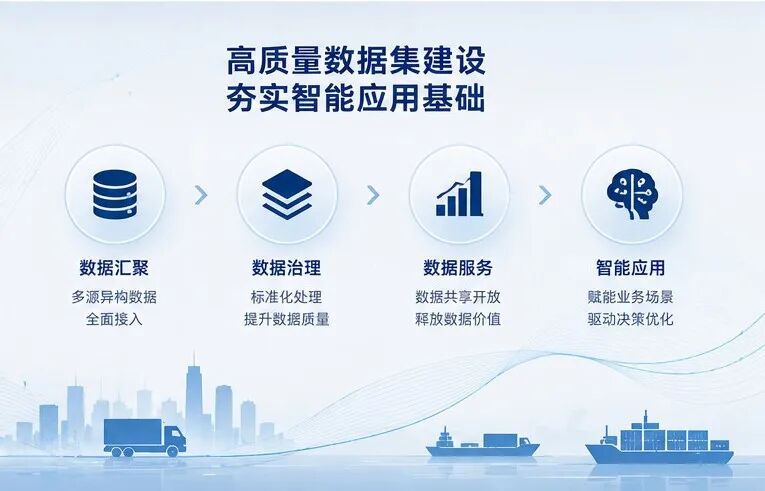 高质量数据集建设
夯实智能应用基础

数据汇聚
多源异构数据
全面接入

数据治理
标准化处理
提升数据质量

数据服务
数据共享开放
释放数据价值

智能应用
赋能业务场景
驱动决策优化